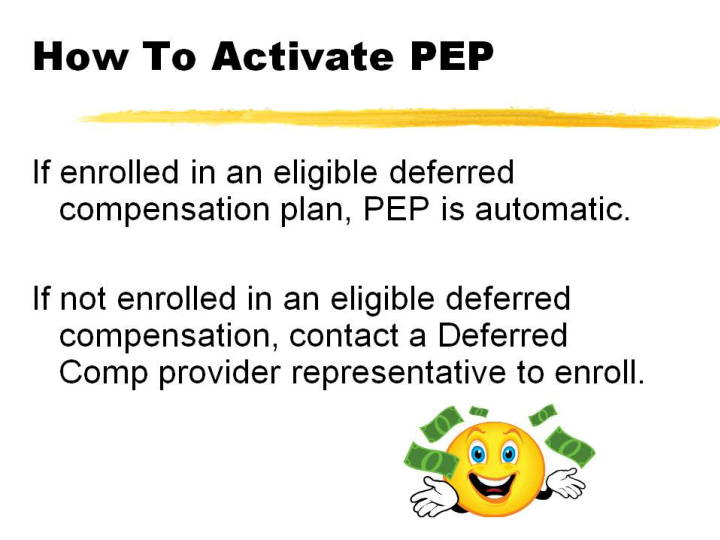 How To Activate PEP

If enrolled in an eligible deferred compensation plan, PEP is automatic.

If not enrolled in an eligible deferred compensation, contact a Deferred Comp provider representative to enroll.